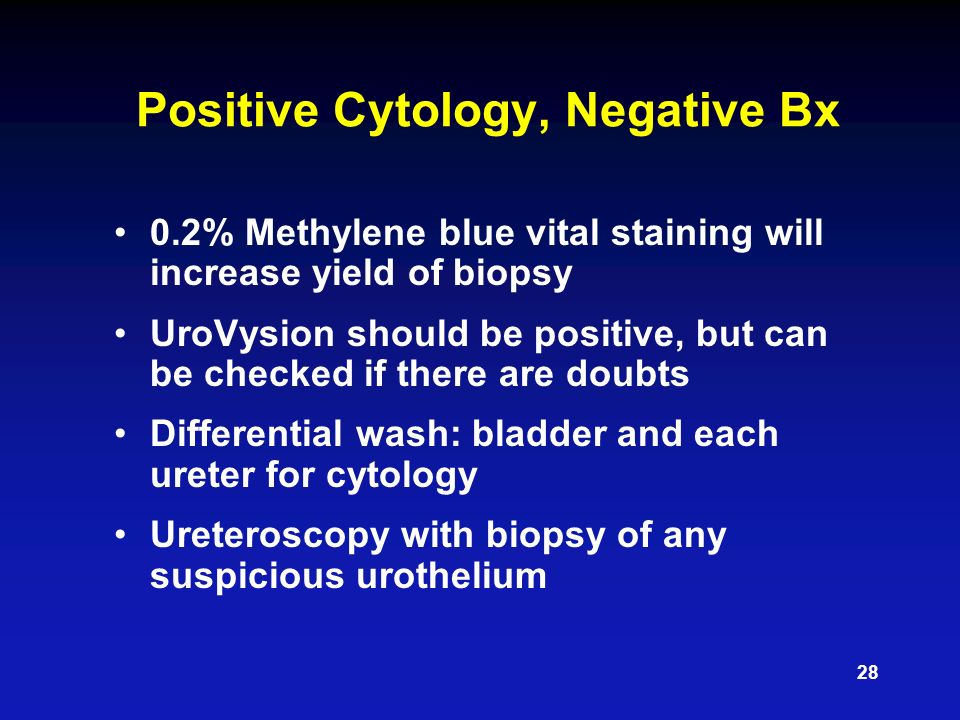 Positive Cytology, Negative Bx

• 0.2% Methylene blue vital staining will increase yield of biopsy

• UroVysion should be positive, but can be checked if there are doubts

• Differential wash: bladder and each ureter for cytology

• Ureteroscopy with biopsy of any suspicious urothelium

28